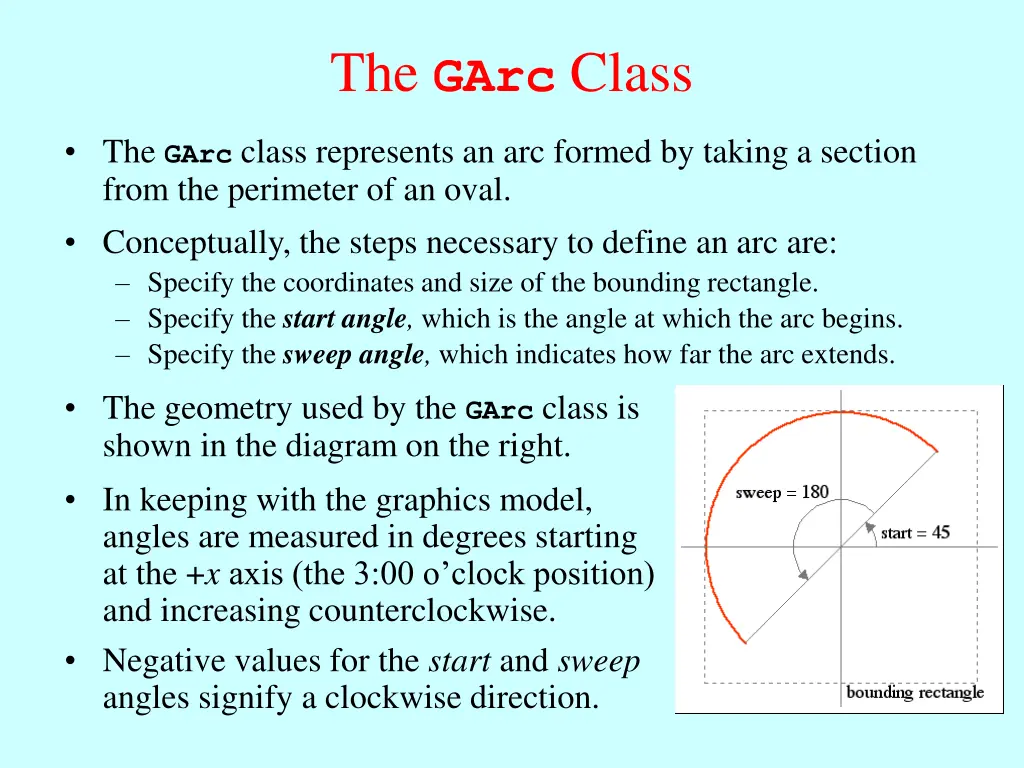 The GArc Class

• The GArc class represents an arc formed by taking a section from the perimeter of an oval.

• Conceptually, the steps necessary to define an arc are:
  – Specify the coordinates and size of the bounding rectangle.
  – Specify the start angle, which is the angle at which the arc begins.
  – Specify the sweep angle, which indicates how far the arc extends.

• The geometry used by the GArc class is shown in the diagram on the right.

• In keeping with the graphics model, angles are measured in degrees starting at the +x axis (the 3:00 o'clock position) and increasing counterclockwise.

• Negative values for the start and sweep angles signify a clockwise direction.

sweep = 180
start = 45
bounding rectangle